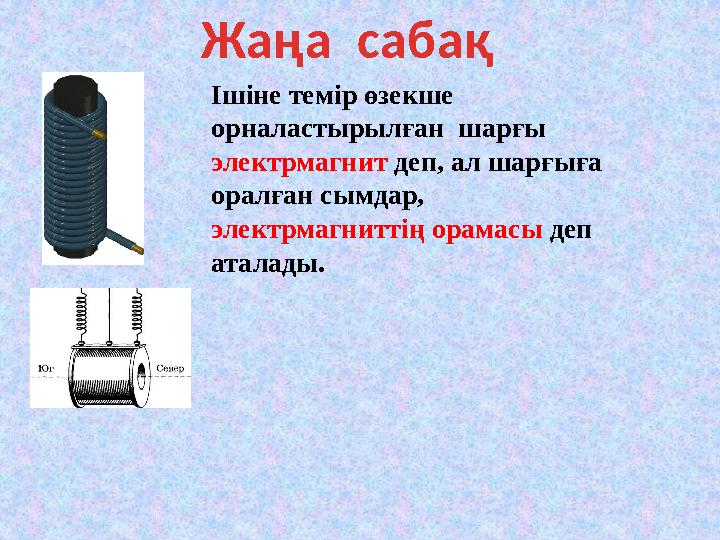 Жаңа сабақ

Ішіне темір өзекше орналастырылған шарғы электрмагнит деп, ал шарғыға оралған сымдар, электрмагниттің орамасы деп аталады.

Юг

Север